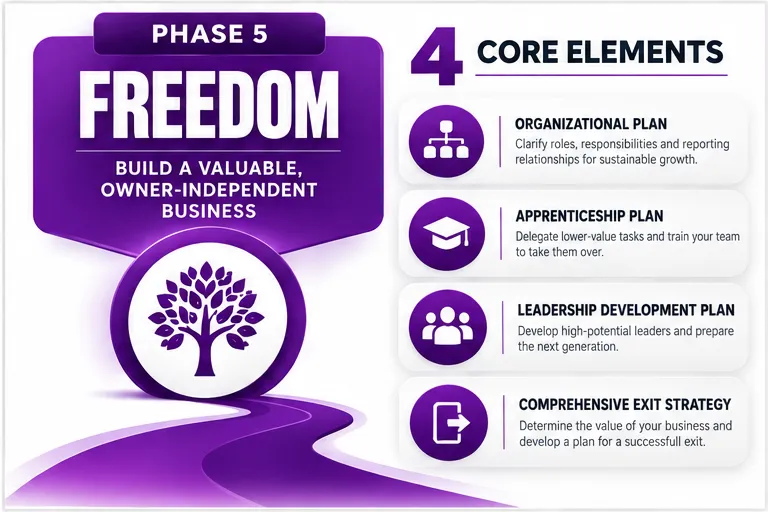 PHASE 5

FREEDOM

BUILD A VALUABLE, OWNER-INDEPENDENT BUSINESS

4 CORE ELEMENTS

ORGANIZATIONAL PLAN
Clarify roles, responsibilities and reporting relationships for sustainable growth.

APPRENTICESHIP PLAN
Delegate lower-value tasks and train your team to take them over.

LEADERSHIP DEVELOPMENT PLAN
Develop high-potential leaders and prepare the next generation.

COMPREHENSIVE EXIT STRATEGY
Determine the value of your business and develop a plan for a successful exit.